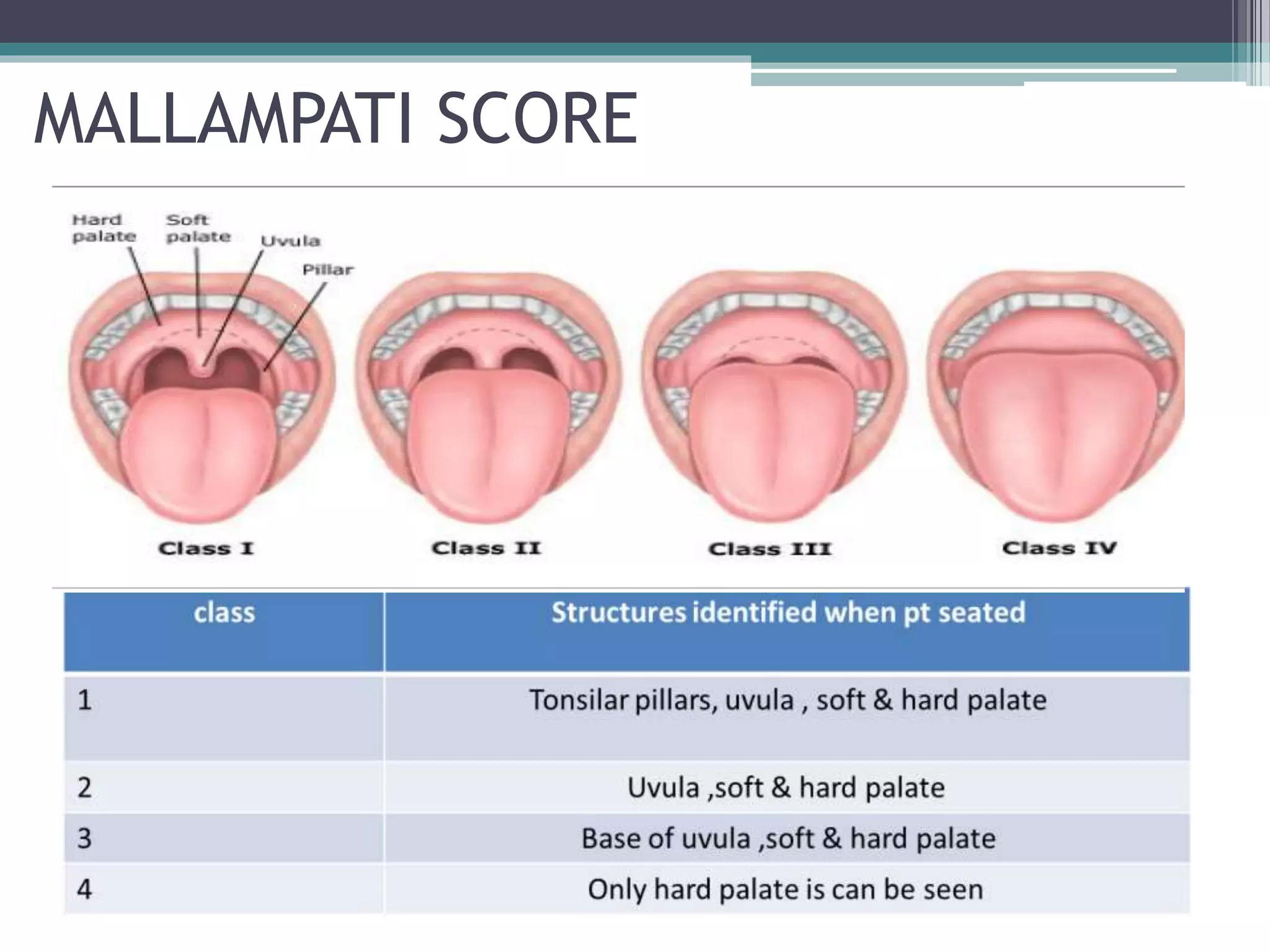 MALLAMPATI SCORE

Hard palate
Soft palate
Uvula
Pillar

Class I
Class II
Class III
Class IV

| class | Structures identified when pt seated |
|---|---|
| 1 | Tonsilar pillars, uvula , soft & hard palate |
| 2 | Uvula ,soft & hard palate |
| 3 | Base of uvula ,soft & hard palate |
| 4 | Only hard palate is can be seen |